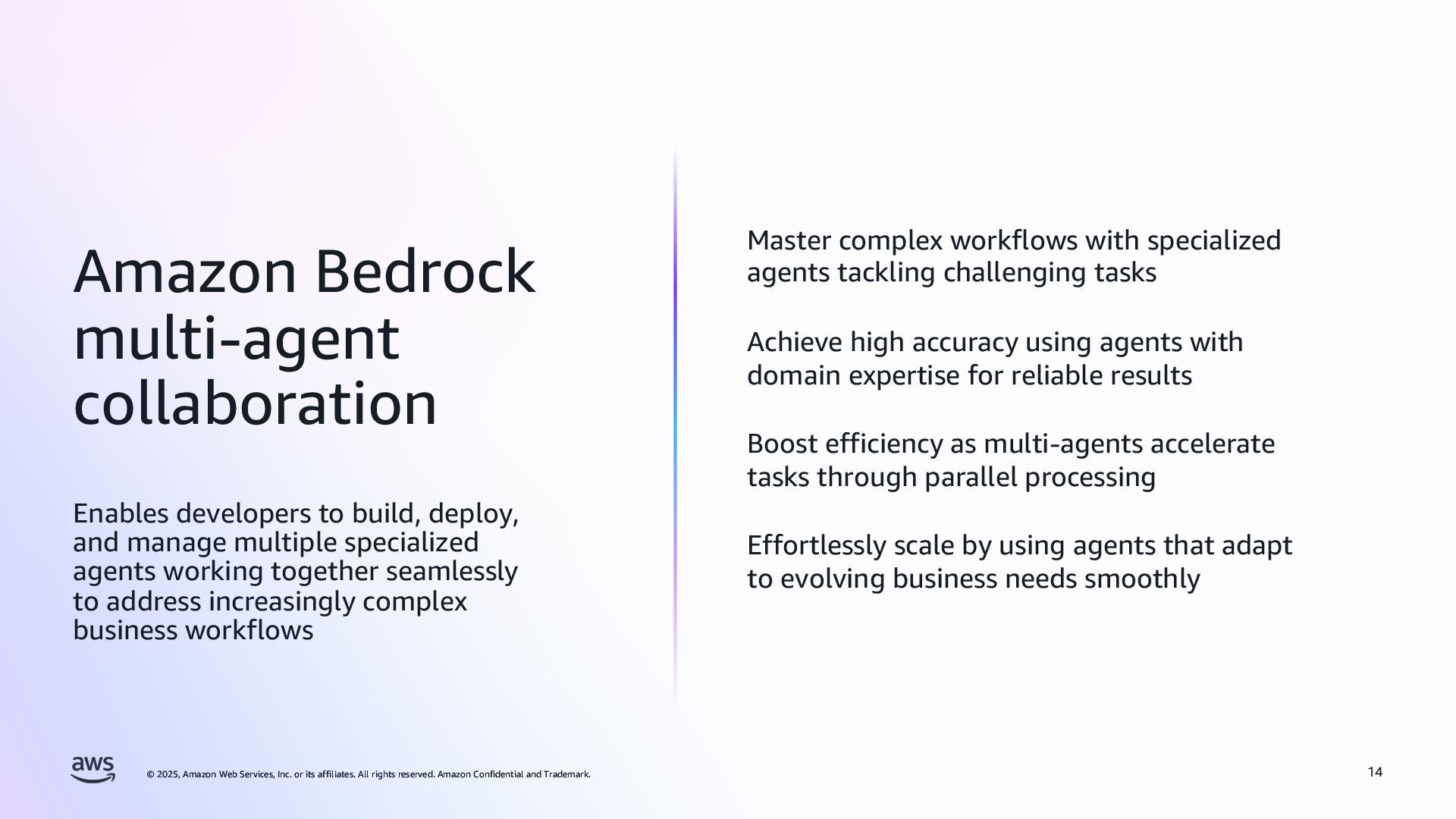 Amazon Bedrock multi-agent collaboration

Enables developers to build, deploy, and manage multiple specialized agents working together seamlessly to address increasingly complex business workflows

Master complex workflows with specialized agents tackling challenging tasks

Achieve high accuracy using agents with domain expertise for reliable results

Boost efficiency as multi-agents accelerate tasks through parallel processing

Effortlessly scale by using agents that adapt to evolving business needs smoothly

aws

© 2025, Amazon Web Services, Inc. or its affiliates. All rights reserved. Amazon Confidential and Trademark.

14